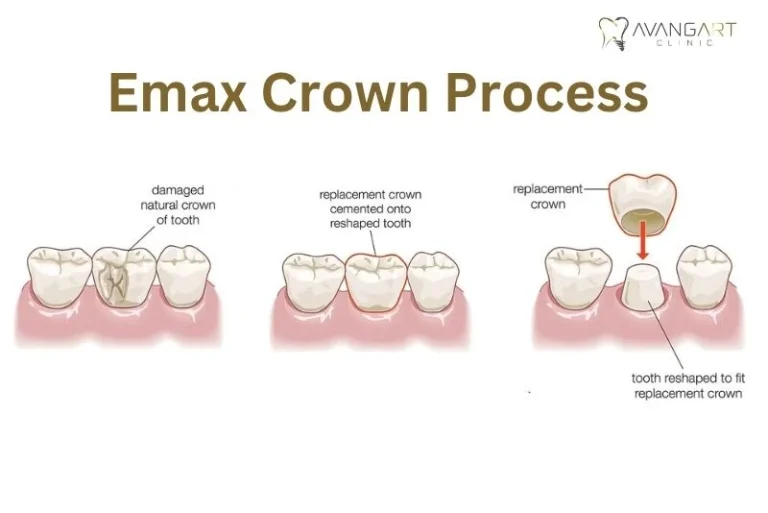 AVANGART
CLINIC

Emax Crown Process

damaged natural crown of tooth

replacement crown cemented onto reshaped tooth

replacement crown

tooth reshaped to fit replacement crown